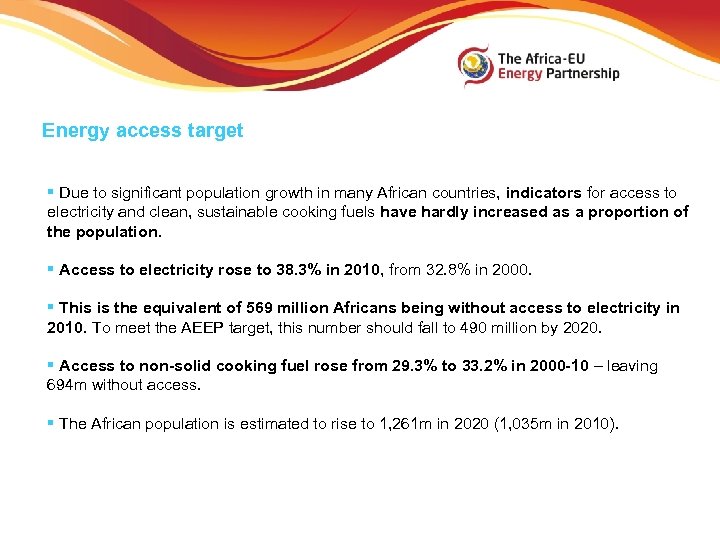 The Africa-EU Energy Partnership

Energy access target

▪ Due to significant population growth in many African countries, indicators for access to electricity and clean, sustainable cooking fuels have hardly increased as a proportion of the population.

▪ Access to electricity rose to 38.3% in 2010, from 32.8% in 2000.

▪ This is the equivalent of 569 million Africans being without access to electricity in 2010. To meet the AEEP target, this number should fall to 490 million by 2020.

▪ Access to non-solid cooking fuel rose from 29.3% to 33.2% in 2000-10 – leaving 694m without access.

▪ The African population is estimated to rise to 1,261m in 2020 (1,035m in 2010).